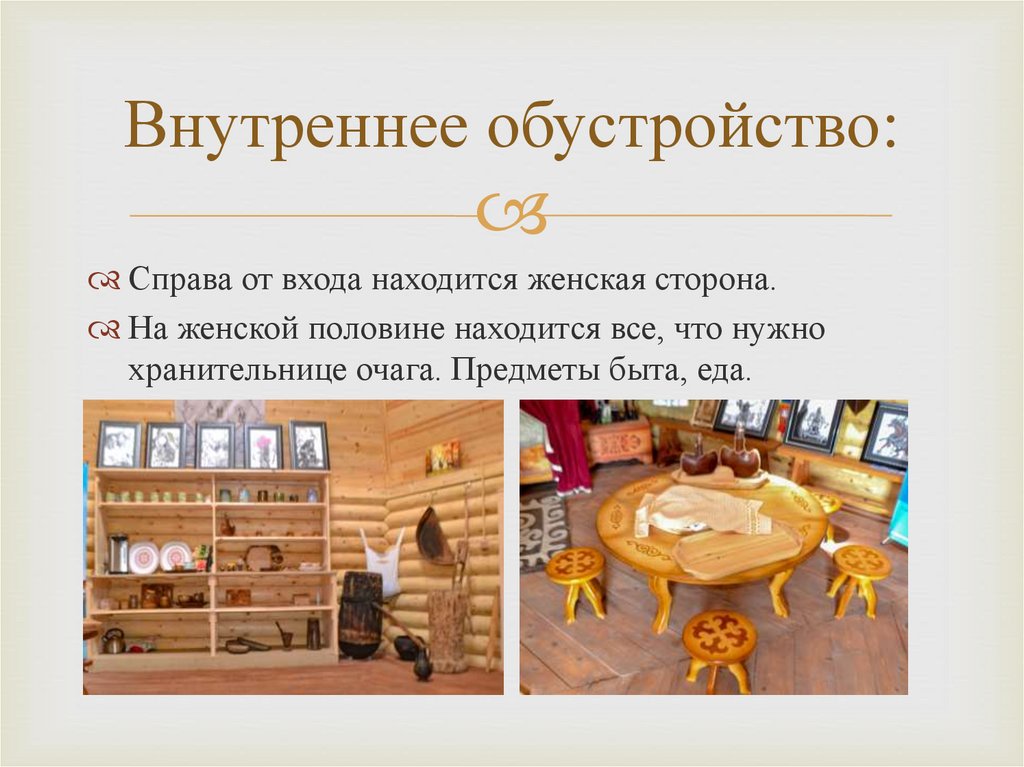 Внутреннее обустройство:

Справа от входа находится женская сторона.

На женской половине находится все, что нужно хранительнице очага. Предметы быта, еда.